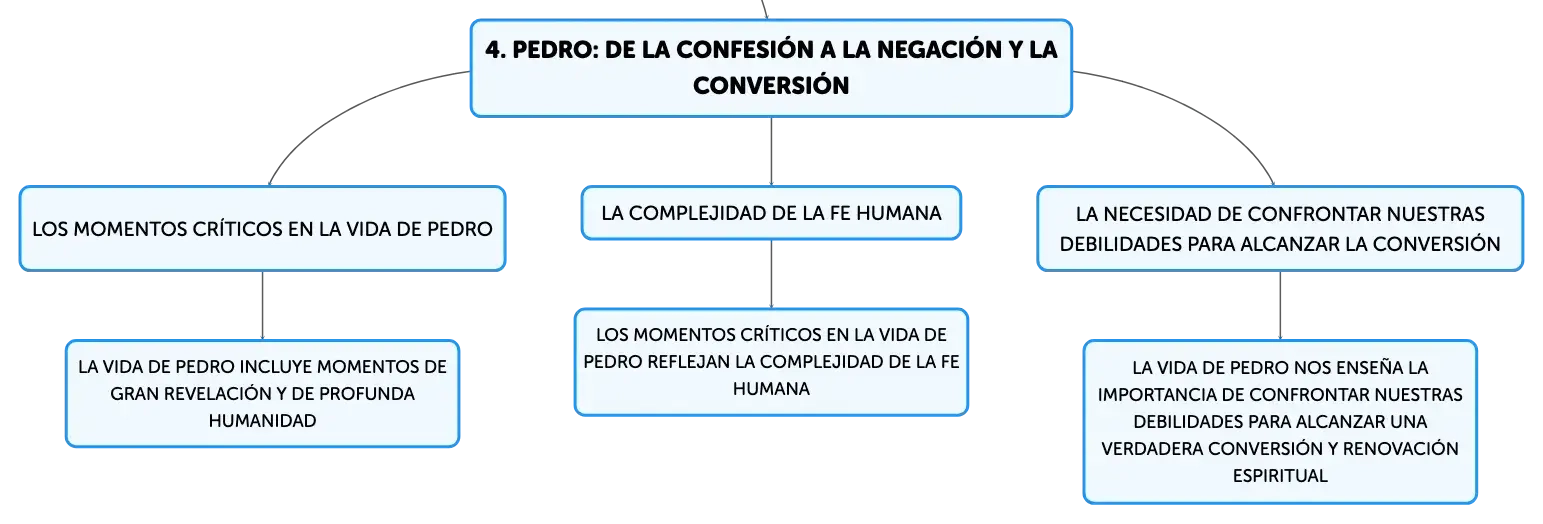 4. PEDRO: DE LA CONFESIÓN A LA NEGACIÓN Y LA CONVERSIÓN

LOS MOMENTOS CRÍTICOS EN LA VIDA DE PEDRO

LA VIDA DE PEDRO INCLUYE MOMENTOS DE GRAN REVELACIÓN Y DE PROFUNDA HUMANIDAD

LA COMPLEJIDAD DE LA FE HUMANA

LOS MOMENTOS CRÍTICOS EN LA VIDA DE PEDRO REFLEJAN LA COMPLEJIDAD DE LA FE HUMANA

LA NECESIDAD DE CONFRONTAR NUESTRAS DEBILIDADES PARA ALCANZAR LA CONVERSIÓN

LA VIDA DE PEDRO NOS ENSEÑA LA IMPORTANCIA DE CONFRONTAR NUESTRAS DEBILIDADES PARA ALCANZAR UNA VERDADERA CONVERSIÓN Y RENOVACIÓN ESPIRITUAL